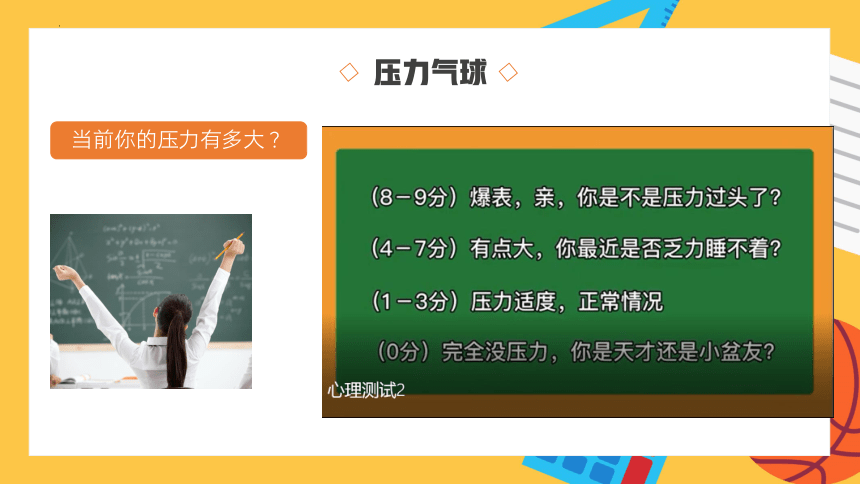 ◇ 压力气球 ◇

当前你的压力有多大？

（8－9分）爆表，亲，你是不是压力过头了？

（4－7分）有点大，你最近是否乏力睡不着？

（1－3分）压力适度，正常情况

（0分）完全没压力，你是天才还是小盆友？

心理测试2